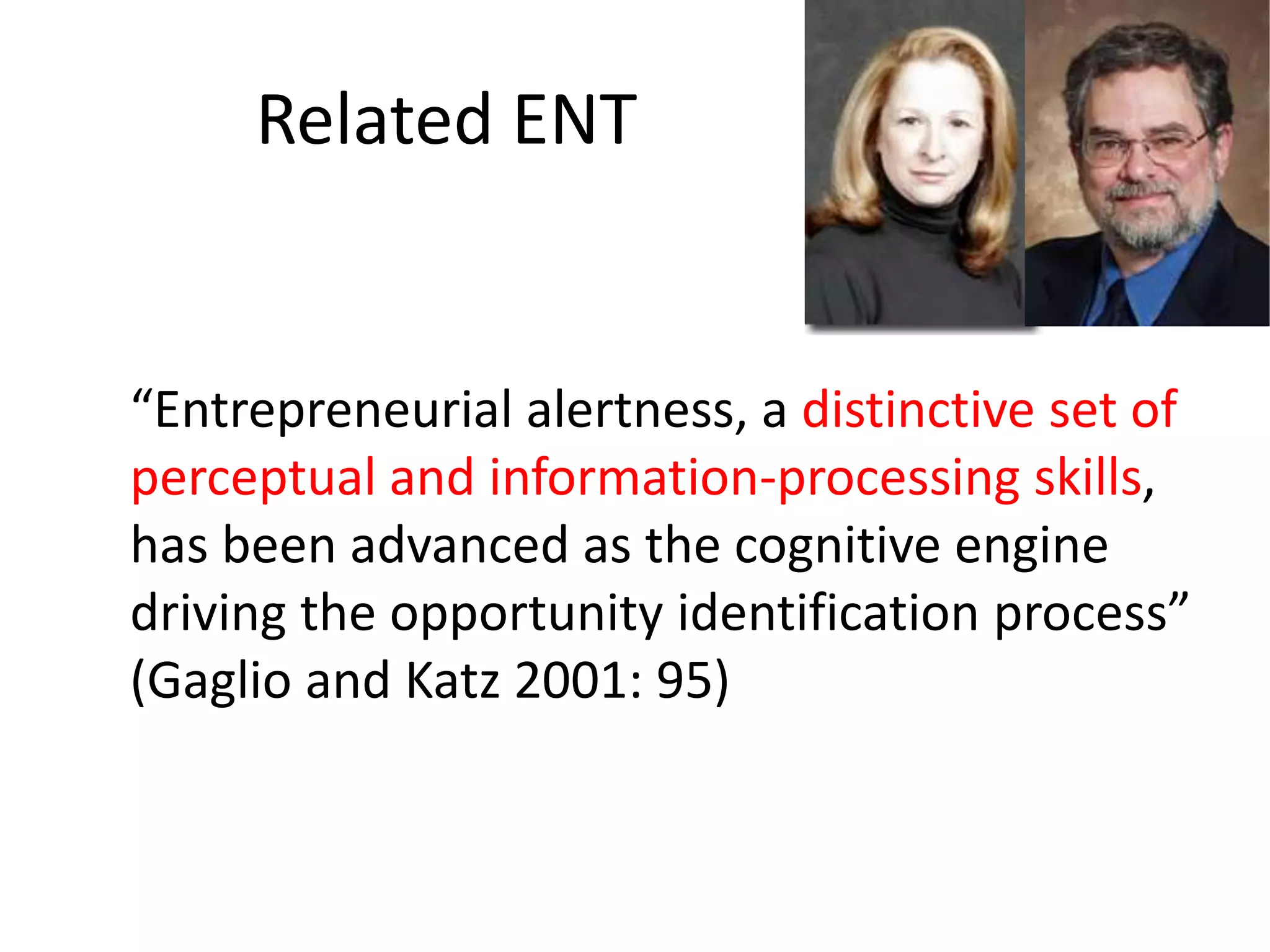 Related ENT

“Entrepreneurial alertness, a distinctive set of perceptual and information-processing skills, has been advanced as the cognitive engine driving the opportunity identification process” (Gaglio and Katz 2001: 95)